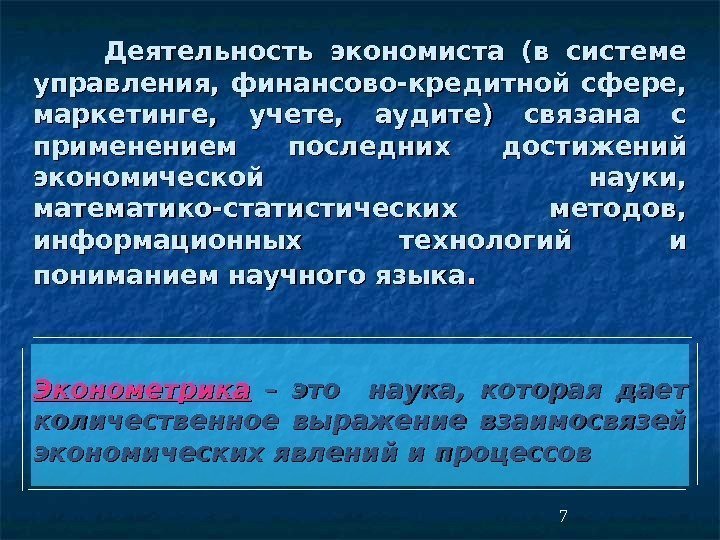 Деятельность экономиста (в системе управления, финансово-кредитной сфере, маркетинге, учете, аудите) связана с применением последних достижений экономической науки, математико-статистических методов, информационных технологий и пониманием научного языка.

Эконометрика – это наука, которая дает количественное выражение взаимосвязей экономических явлений и процессов

7